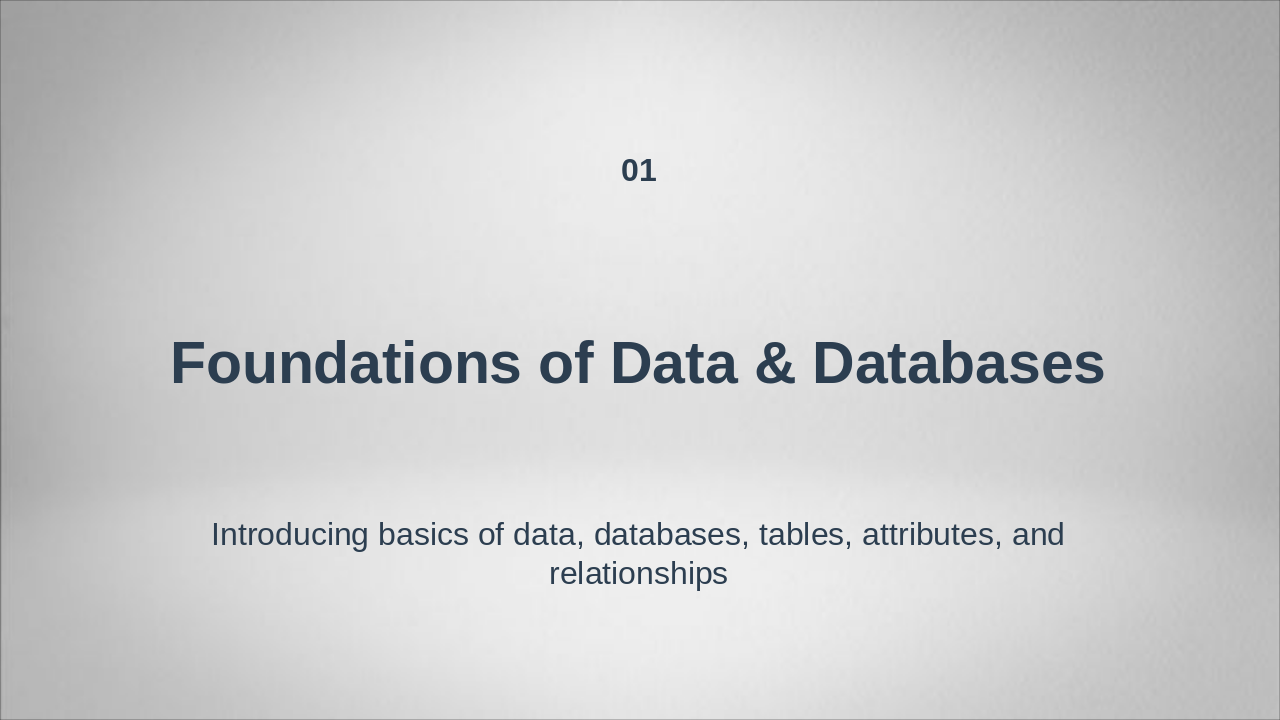 01

Foundations of Data & Databases

Introducing basics of data, databases, tables, attributes, and relationships